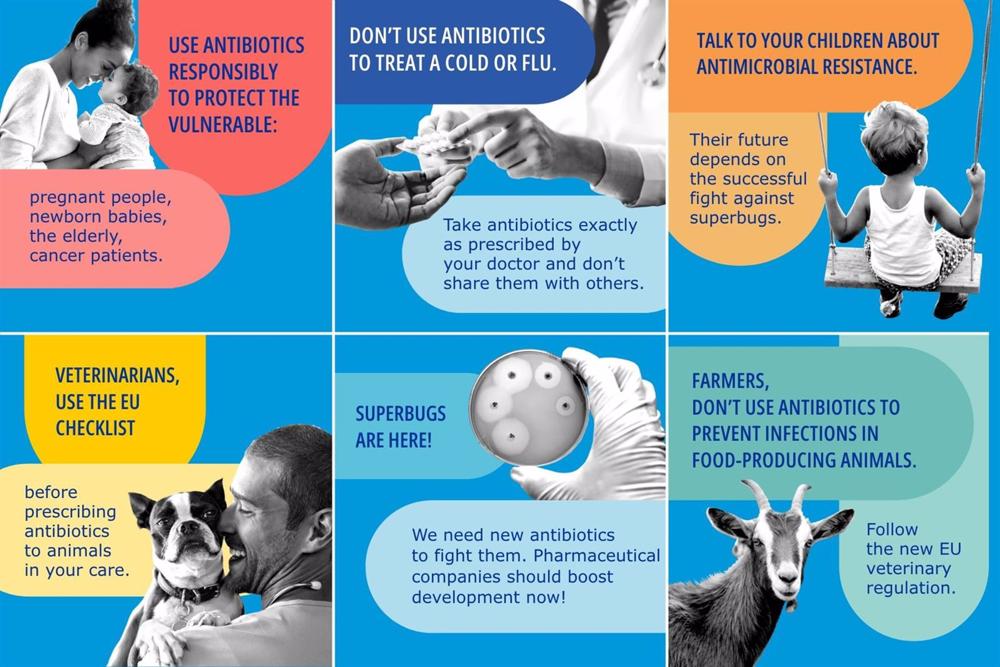 USE ANTIBIOTICS RESPONSIBLY TO PROTECT THE VULNERABLE:

pregnant people, newborn babies, the elderly, cancer patients.

DON'T USE ANTIBIOTICS TO TREAT A COLD OR FLU.

Take antibiotics exactly as prescribed by your doctor and don't share them with others.

TALK TO YOUR CHILDREN ABOUT ANTIMICROBIAL RESISTANCE.

Their future depends on the successful fight against superbugs.

VETERINARIANS, USE THE EU CHECKLIST

before prescribing antibiotics to animals in your care.

SUPERBUGS ARE HERE!

We need new antibiotics to fight them. Pharmaceutical companies should boost development now!

FARMERS, DON'T USE ANTIBIOTICS TO PREVENT INFECTIONS IN FOOD-PRODUCING ANIMALS.

Follow the new EU veterinary regulation.